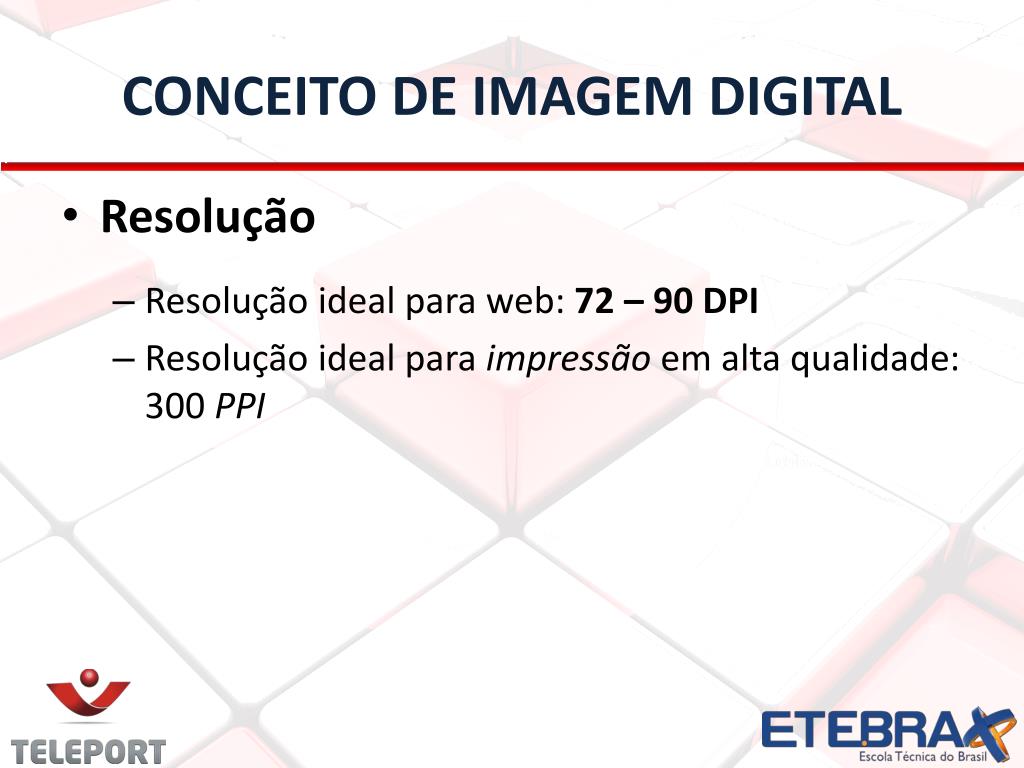 CONCEITO DE IMAGEM DIGITAL

• Resolução

– Resolução ideal para web: 72 – 90 DPI

– Resolução ideal para impressão em alta qualidade: 300 PPI

TELEPORT

ETEBRAX
Escola Técnica do Brasil